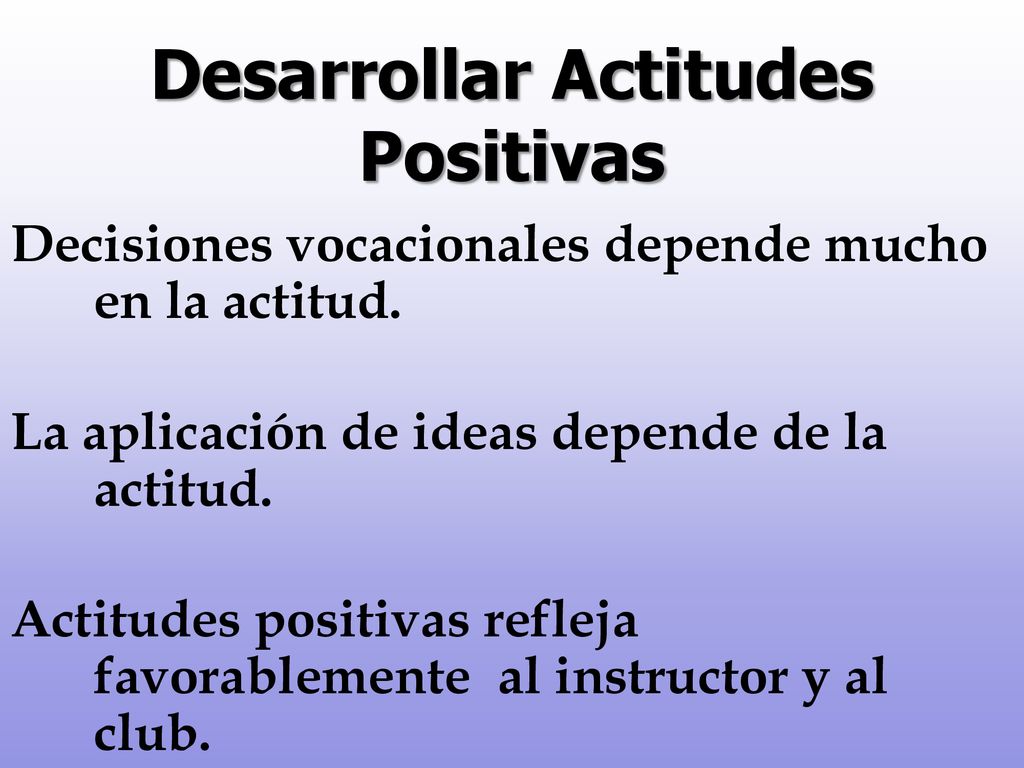 Desarrollar Actitudes Positivas

Decisiones vocacionales depende mucho en la actitud.

La aplicación de ideas depende de la actitud.

Actitudes positivas refleja favorablemente al instructor y al club.